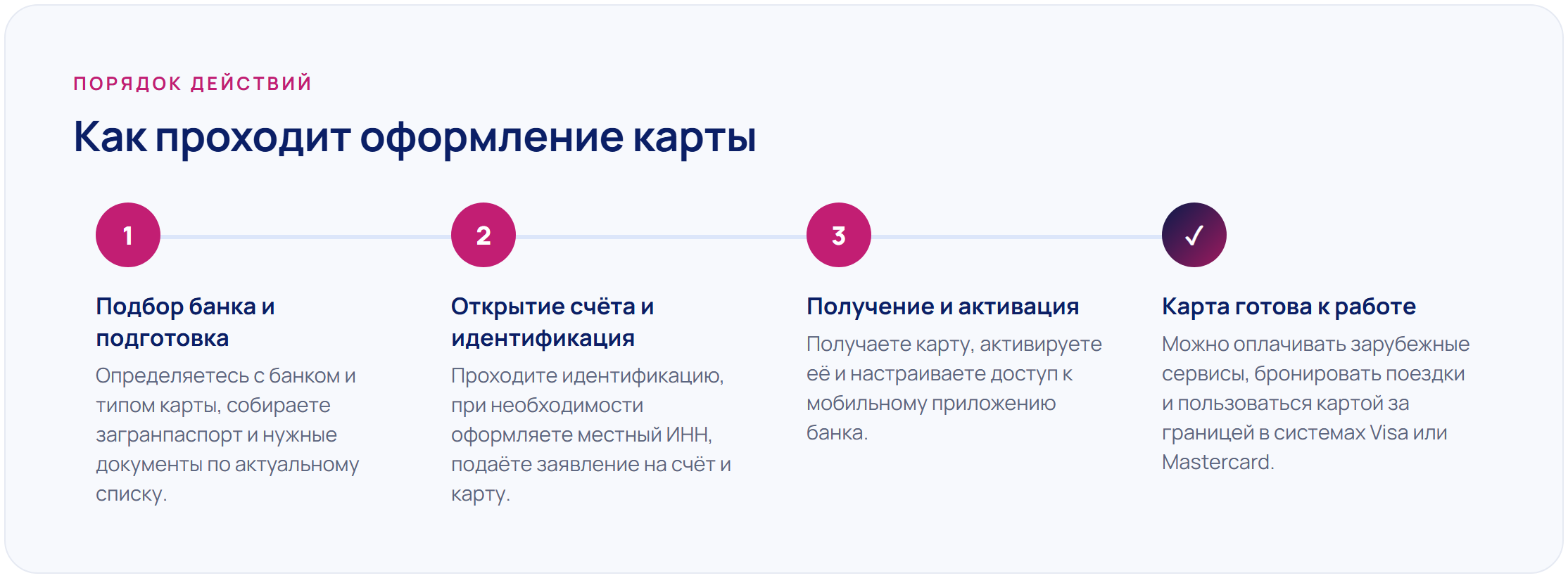 ПОРЯДОК ДЕЙСТВИЙ

Как проходит оформление карты

1

Подбор банка и подготовка

Определяетесь с банком и типом карты, собираете загранпаспорт и нужные документы по актуальному списку.

2

Открытие счёта и идентификация

Проходите идентификацию, при необходимости оформляете местный ИНН, подаёте заявление на счёт и карту.

3

Получение и активация

Получаете карту, активируете её и настраиваете доступ к мобильному приложению банка.

✓

Карта готова к работе

Можно оплачивать зарубежные сервисы, бронировать поездки и пользоваться картой за границей в системах Visa или Mastercard.